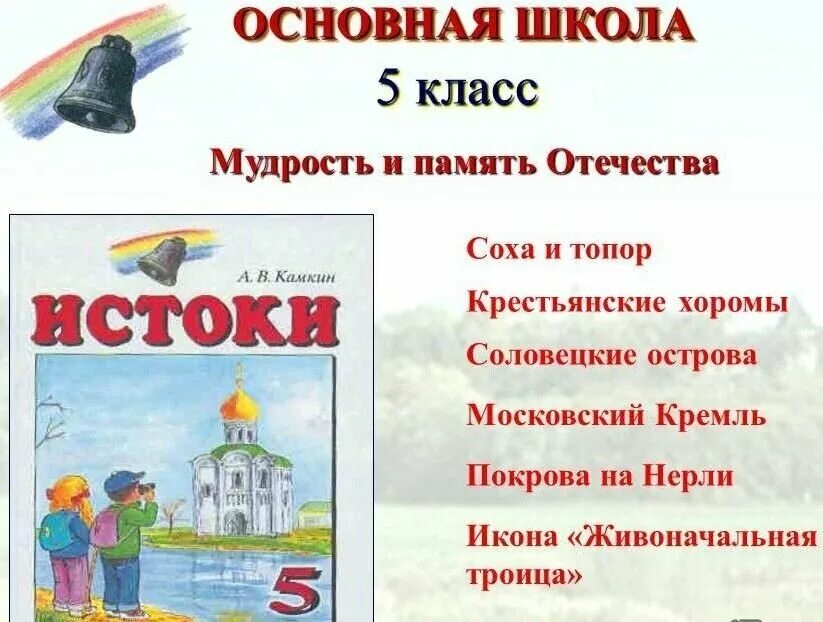 ОСНОВНАЯ ШКОЛА
5 класс

Мудрость и память Отечества

А. В. Камкин
ИСТОКИ
5

Соха и топор

Крестьянские хоромы

Соловецкие острова

Московский Кремль

Покрова на Нерли

Икона «Живоначальная троица»